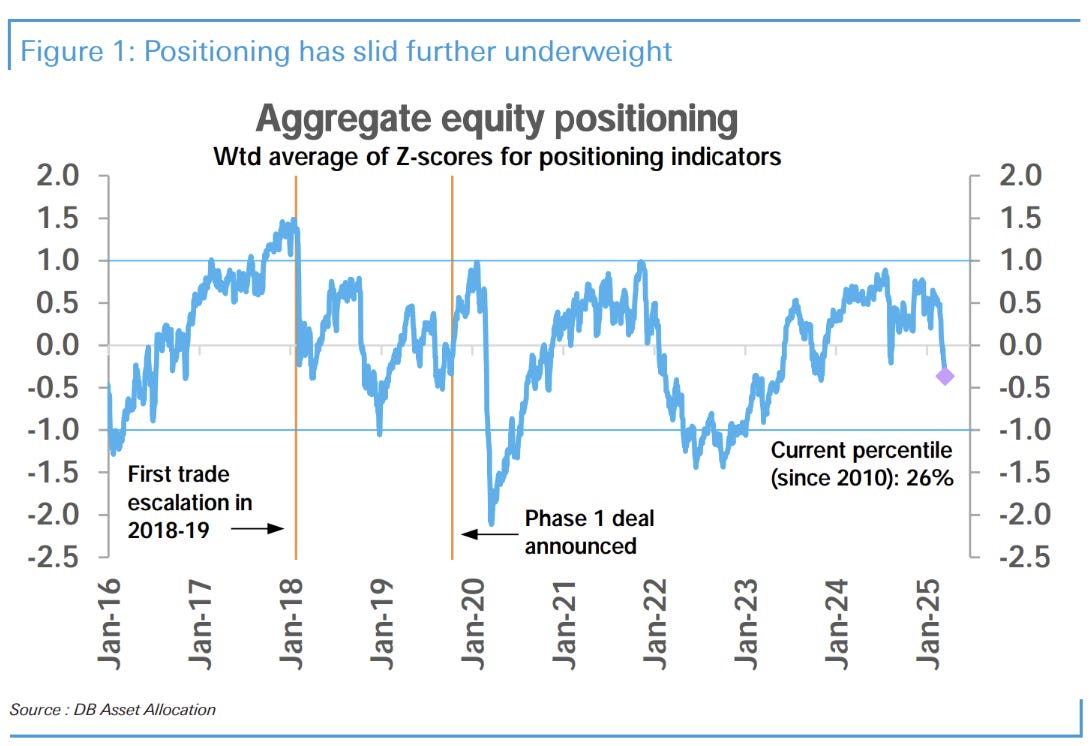 Figure 1: Positioning has slid further underweight

Aggregate equity positioning

Wtd average of Z-scores for positioning indicators

2.0
1.5
1.0
0.5
0.0
-0.5
-1.0
-1.5
-2.0
-2.5

2.0
1.5
1.0
0.5
0.0
-0.5
-1.0
-1.5
-2.0
-2.5

First trade escalation in 2018-19

Phase 1 deal announced

Current percentile (since 2010): 26%

Jan-16
Jan-17
Jan-18
Jan-19
Jan-20
Jan-21
Jan-22
Jan-23
Jan-24
Jan-25

Source : DB Asset Allocation